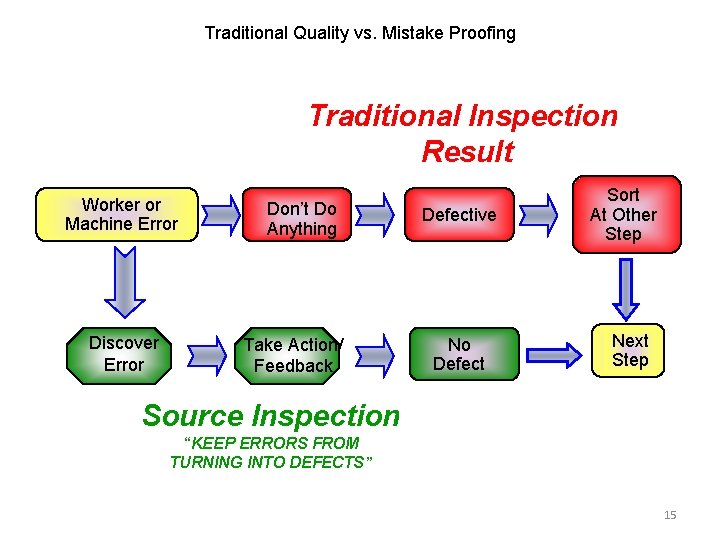 Traditional Quality vs. Mistake Proofing

Traditional Inspection Result

Worker or Machine Error

Don't Do Anything

Defective

Sort At Other Step

Discover Error

Take Action/ Feedback

No Defect

Next Step

Source Inspection

"KEEP ERRORS FROM TURNING INTO DEFECTS"

15